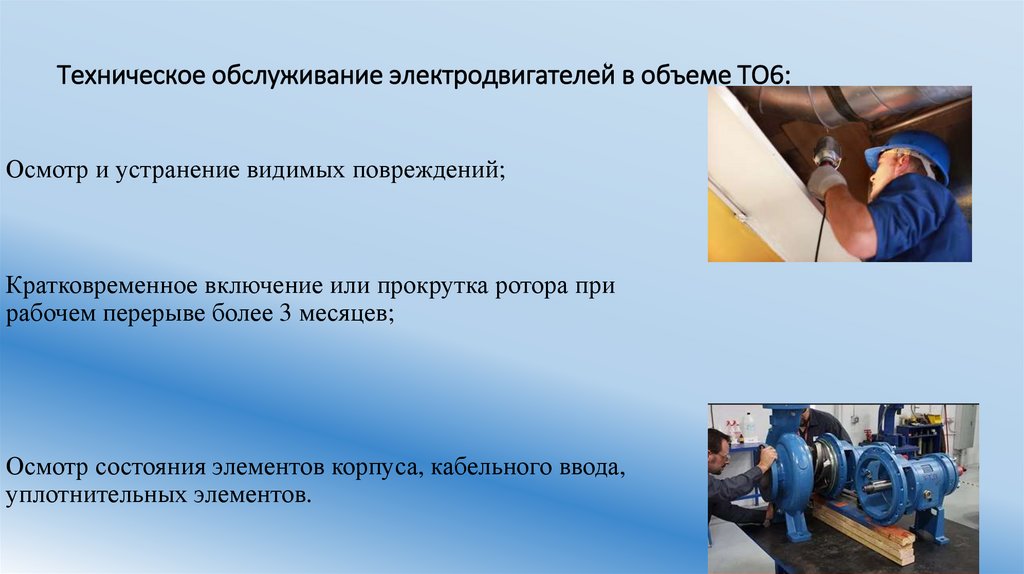 Техническое обслуживание электродвигателей в объеме ТО6:

Осмотр и устранение видимых повреждений;

Кратковременное включение или прокрутка ротора при рабочем перерыве более 3 месяцев;

Осмотр состояния элементов корпуса, кабельного ввода, уплотнительных элементов.